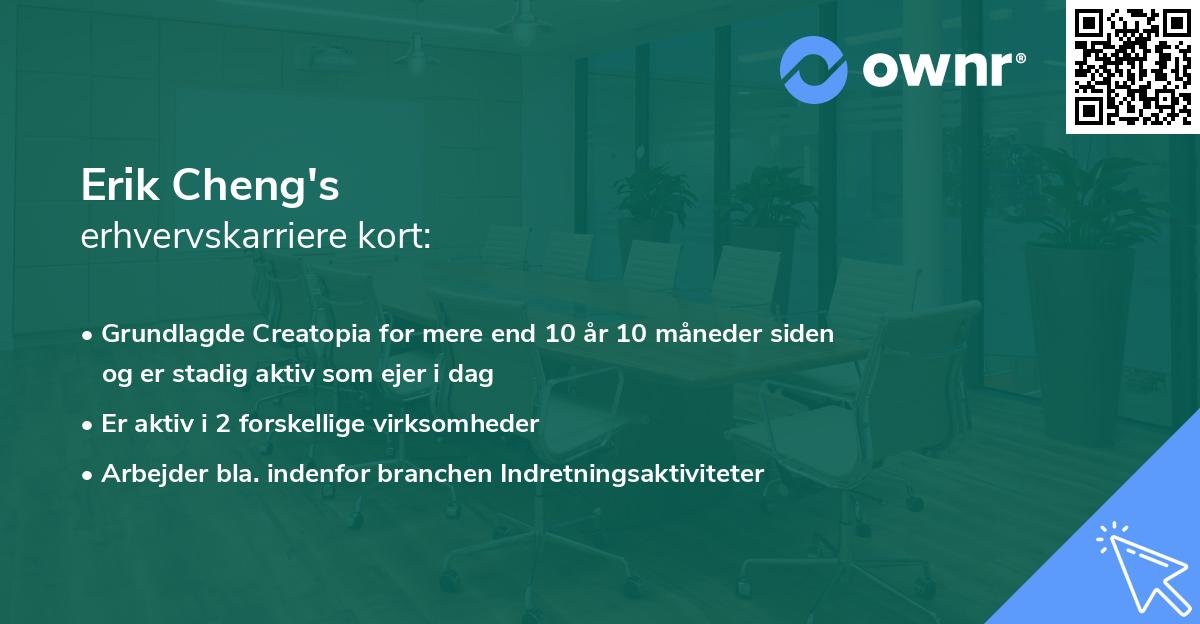 ownr®

Erik Cheng's
erhvervskarriere kort:

• Grundlagde Creatopia for mere end 10 år 10 måneder siden og er stadig aktiv som ejer i dag
• Er aktiv i 2 forskellige virksomheder
• Arbejder bla. indenfor branchen Indretningsaktiviteter